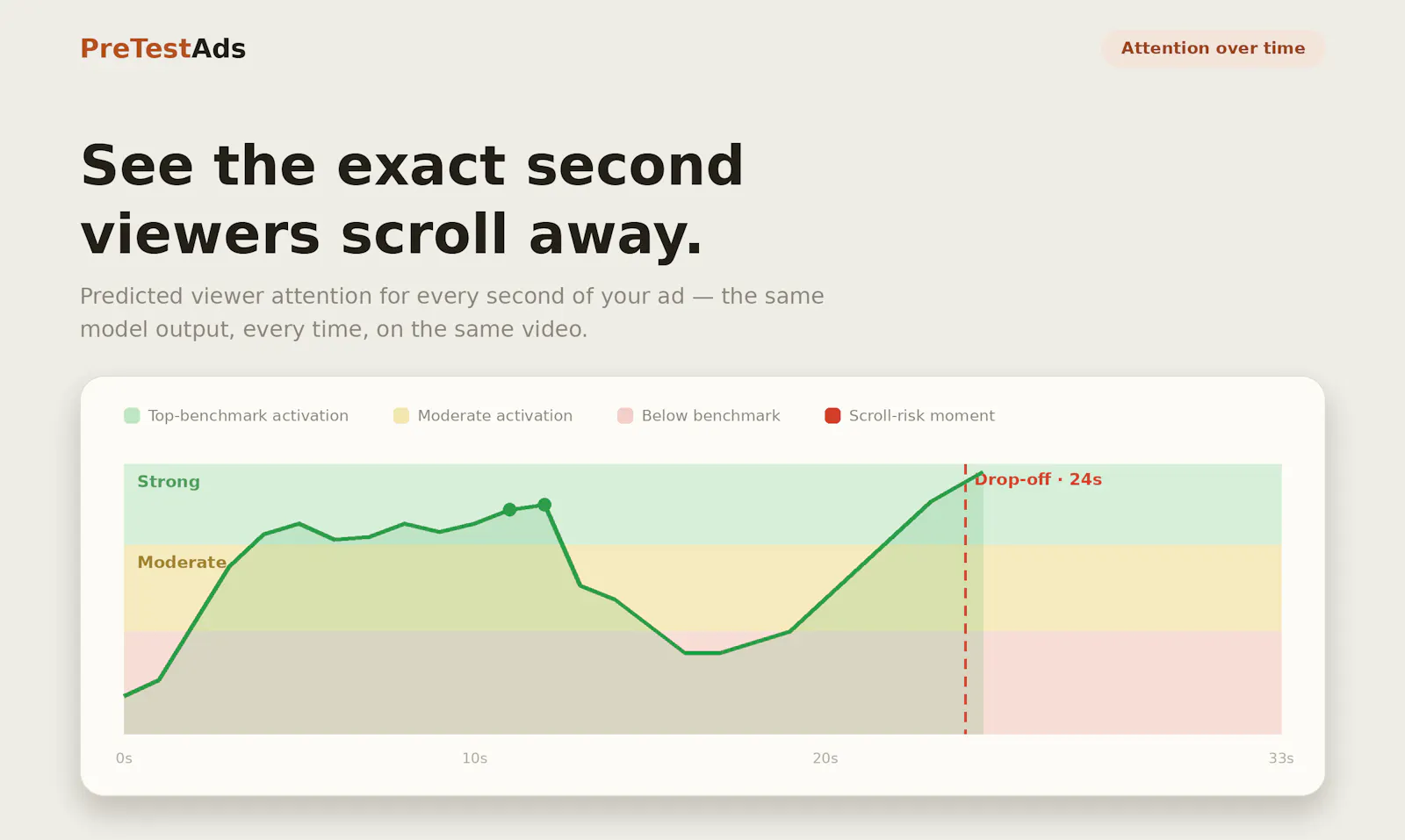 PreTestAds

Attention over time

See the exact second viewers scroll away.

Predicted viewer attention for every second of your ad — the same model output, every time, on the same video.

Top-benchmark activation
Moderate activation
Below benchmark
Scroll-risk moment

Strong
Moderate
Drop-off · 24s

0s
10s
20s
33s